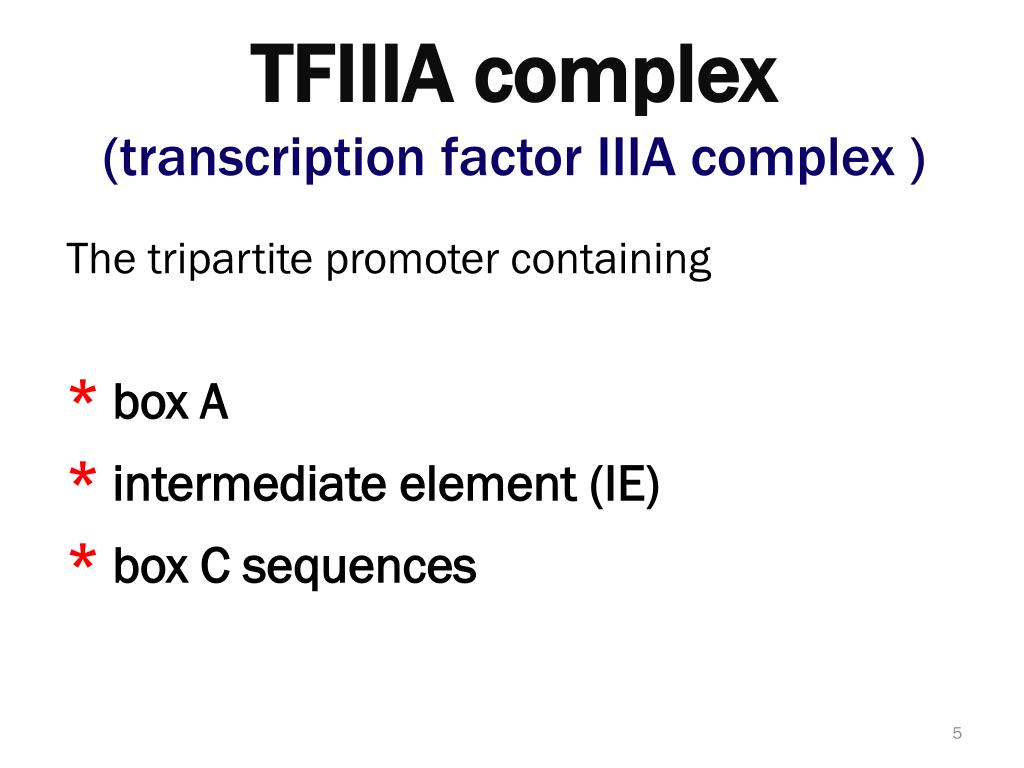 TFIIIA complex
(transcription factor IIIA complex )

The tripartite promoter containing

* box A
* intermediate element (IE)
* box C sequences

5